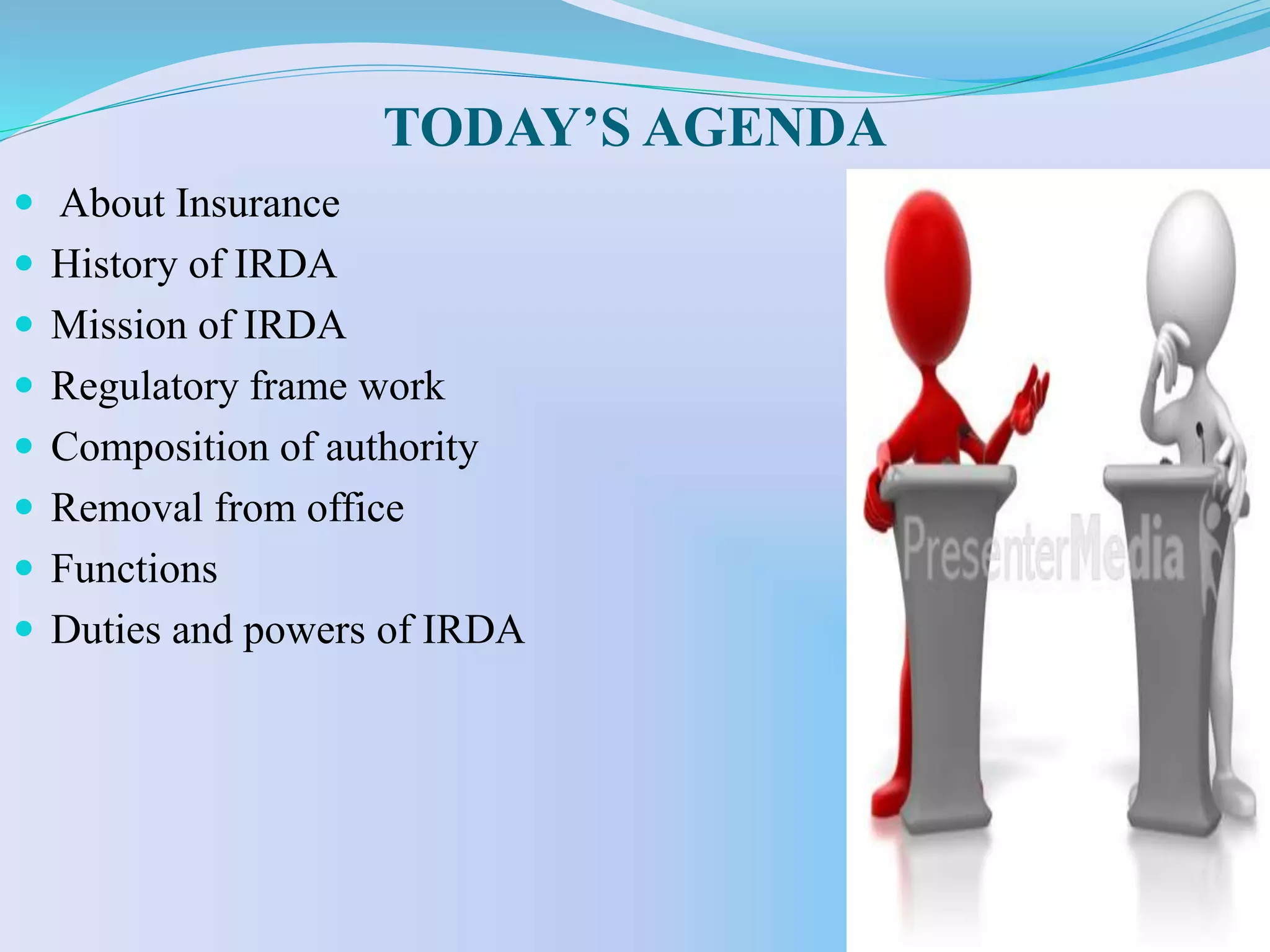 TODAY'S AGENDA

- About Insurance
- History of IRDA
- Mission of IRDA
- Regulatory frame work
- Composition of authority
- Removal from office
- Functions
- Duties and powers of IRDA

PresenterMedia